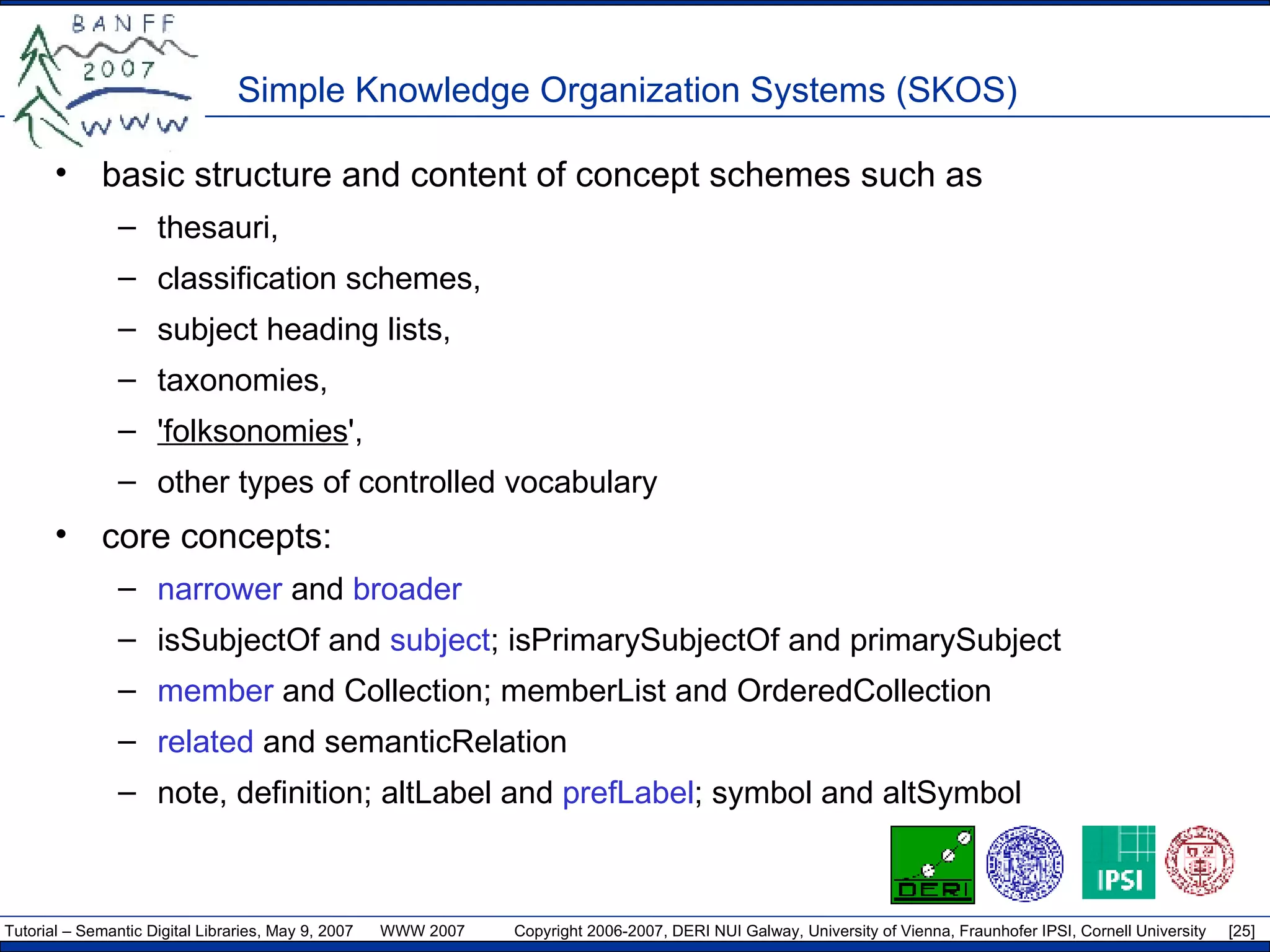 BANFF 2007 WWW

Simple Knowledge Organization Systems (SKOS)

• basic structure and content of concept schemes such as
– thesauri,
– classification schemes,
– subject heading lists,
– taxonomies,
– 'folksonomies',
– other types of controlled vocabulary
• core concepts:
– narrower and broader
– isSubjectOf and subject; isPrimarySubjectOf and primarySubject
– member and Collection; memberList and OrderedCollection
– related and semanticRelation
– note, definition; altLabel and prefLabel; symbol and altSymbol

DERI IPSI

Tutorial – Semantic Digital Libraries, May 9, 2007 WWW 2007 Copyright 2006-2007, DERI NUI Galway, University of Vienna, Fraunhofer IPSI, Cornell University [25]